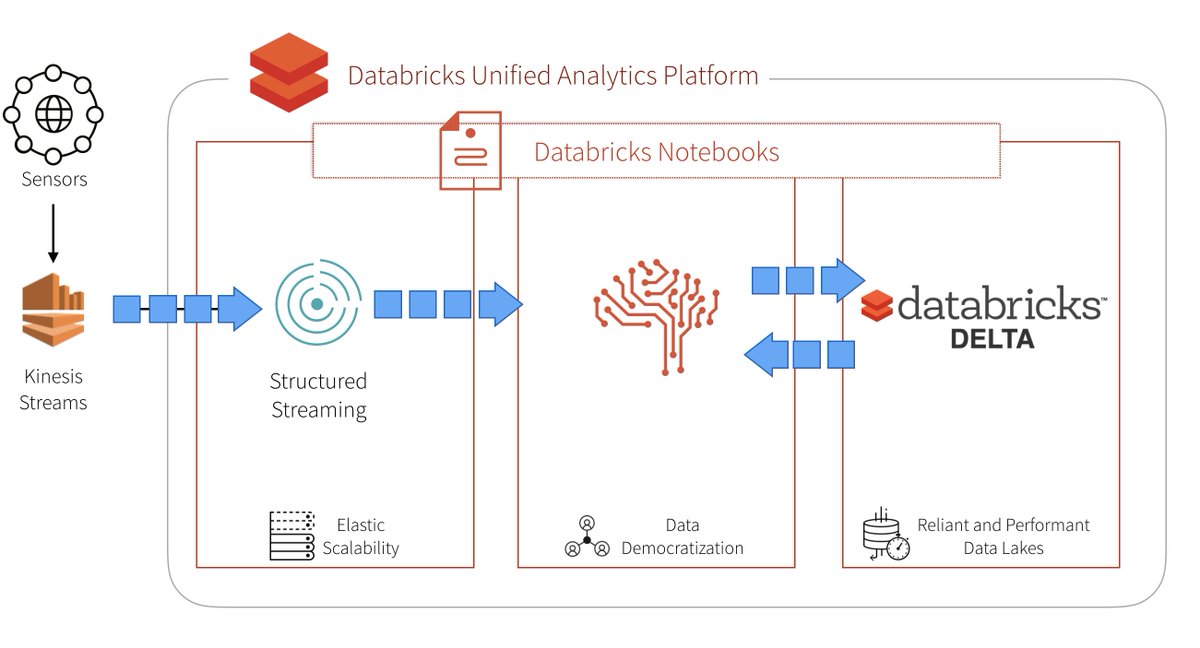 Databricks Unified Analytics Platform

Databricks Notebooks

Sensors

Kinesis Streams

Structured Streaming

databricks™
DELTA

Elastic Scalability

Data Democratization

Reliant and Performant Data Lakes